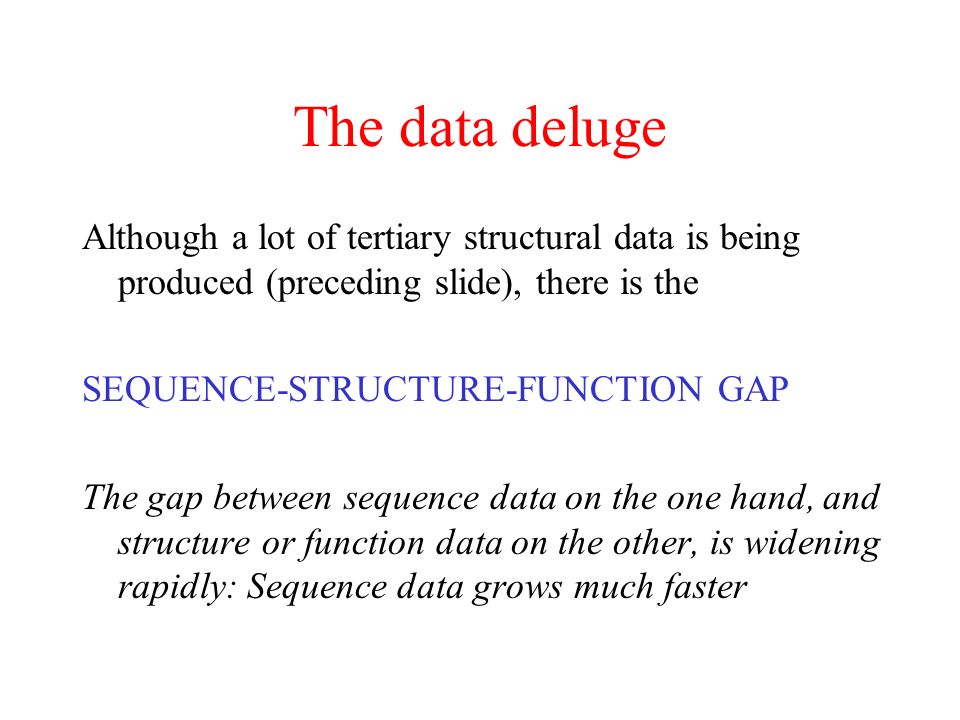 The data deluge

Although a lot of tertiary structural data is being produced (preceding slide), there is the

SEQUENCE-STRUCTURE-FUNCTION GAP

The gap between sequence data on the one hand, and structure or function data on the other, is widening rapidly: Sequence data grows much faster